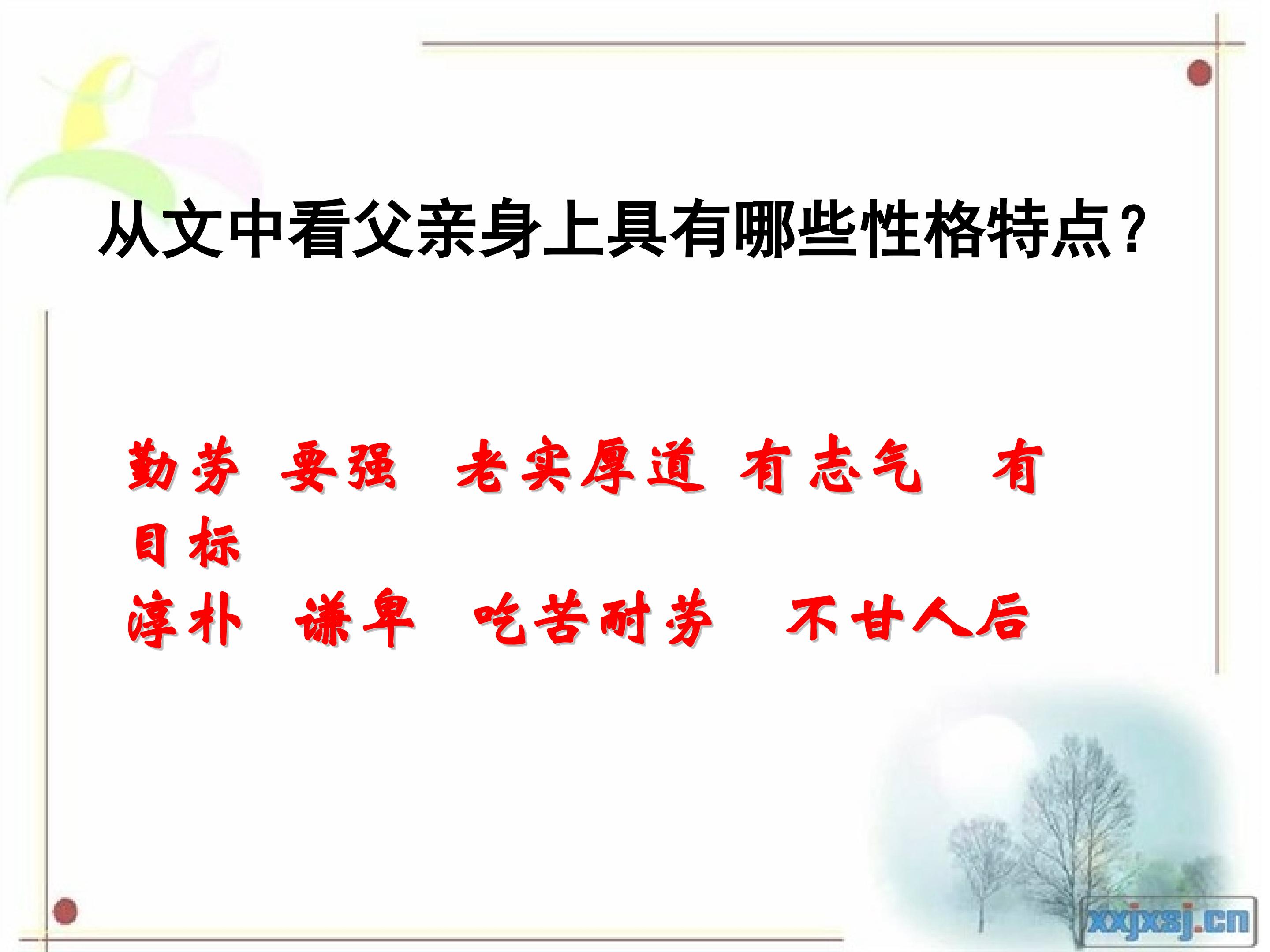 从文中看父亲身上具有哪些性格特点？

勤劳 要强 老实厚道 有志气 有目标

淳朴 谦卑 吃苦耐劳 不甘人后

xxjxsj.cn